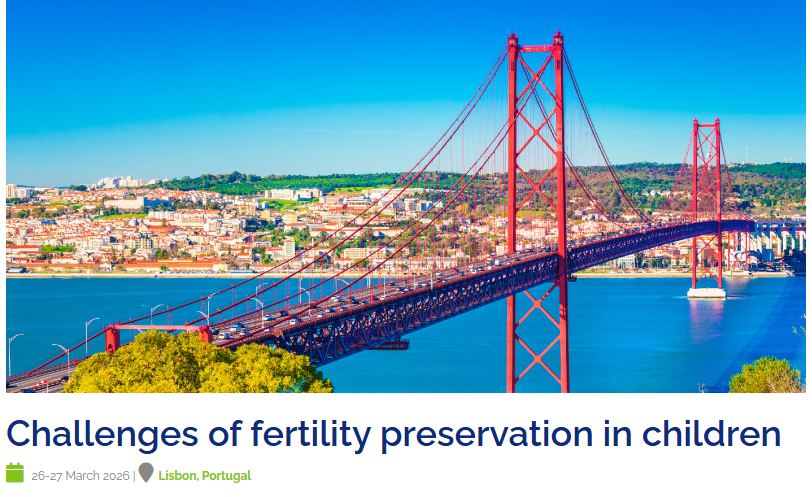 Challenges of fertility preservation in children

26-27 March 2026 | Lisbon, Portugal